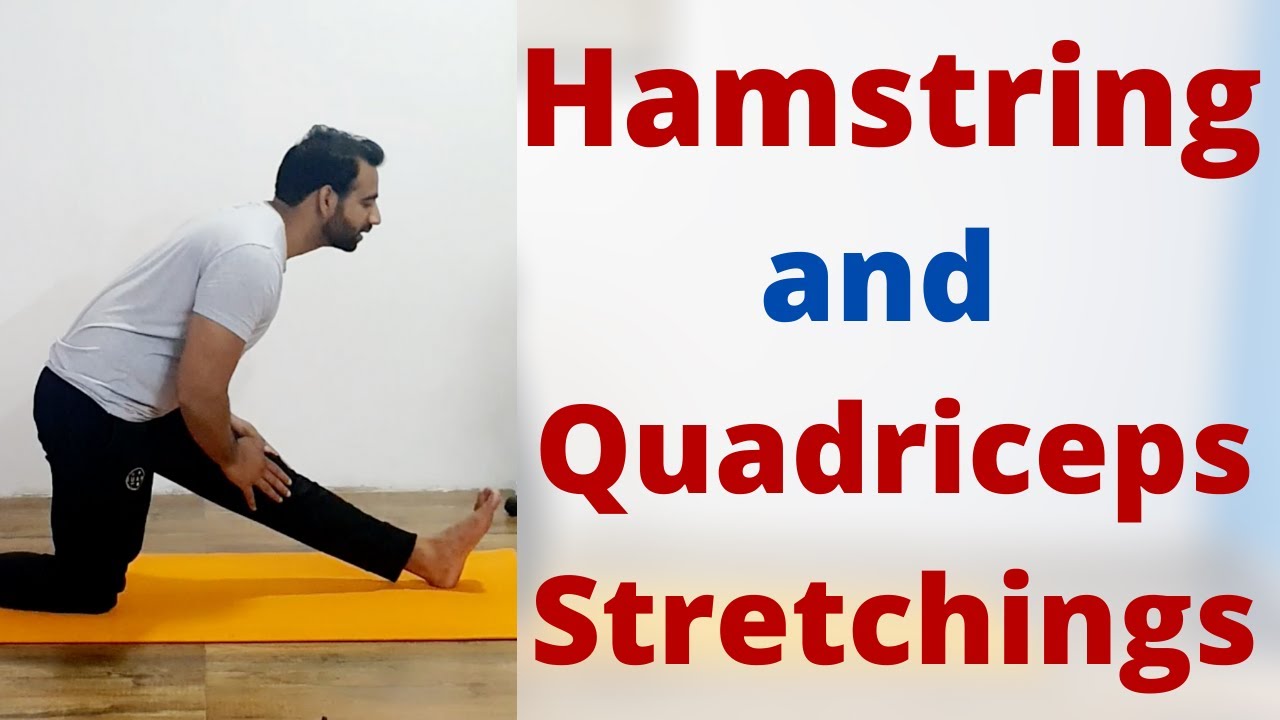 Hamstring
and
Quadriceps
Stretchings